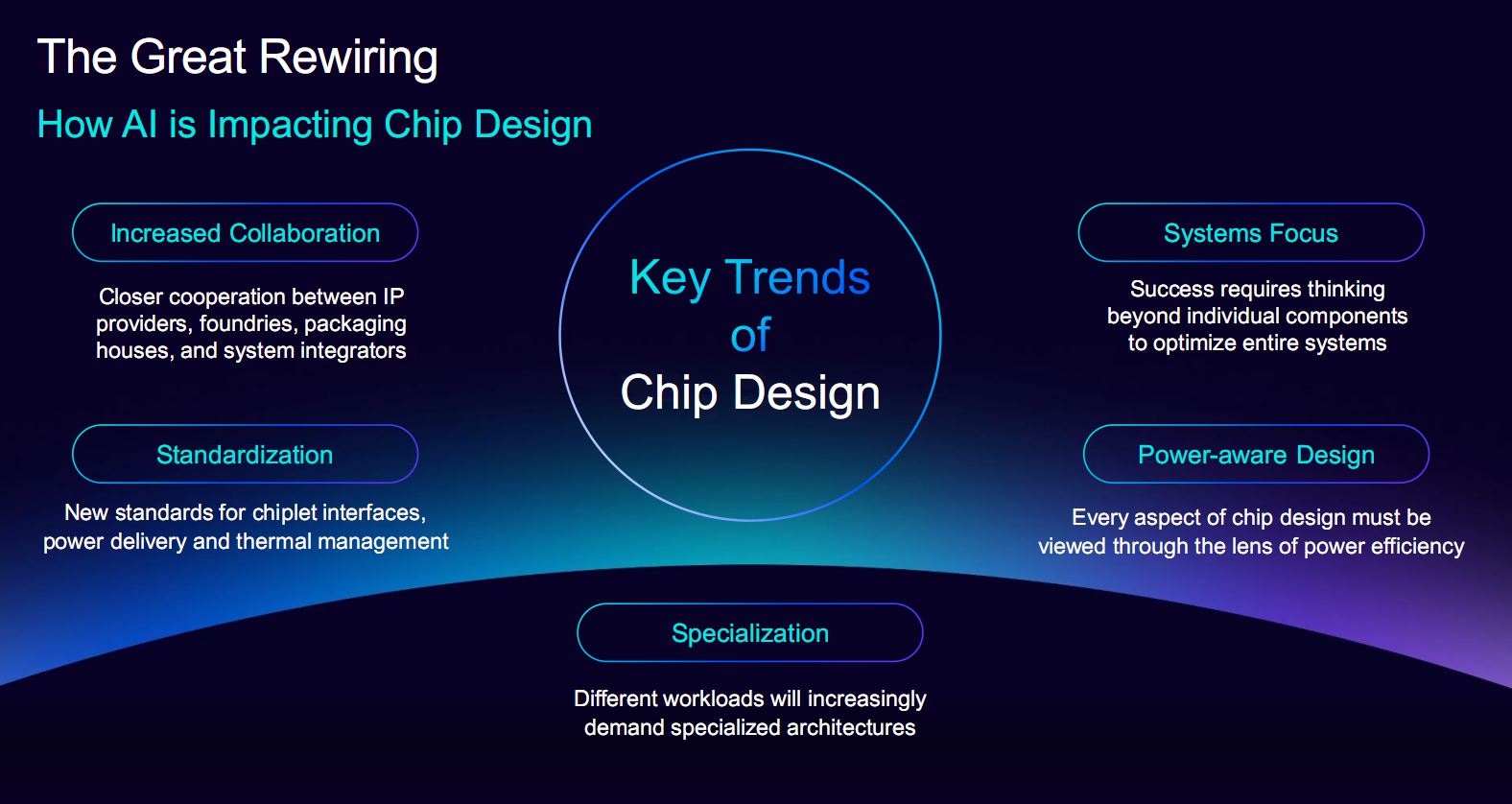 The Great Rewiring

How AI is Impacting Chip Design

Increased Collaboration

Closer cooperation between IP providers, foundries, packaging houses, and system integrators

Standardization

New standards for chiplet interfaces, power delivery and thermal management

Key Trends of Chip Design

Systems Focus

Success requires thinking beyond individual components to optimize entire systems

Power-aware Design

Every aspect of chip design must be viewed through the lens of power efficiency

Specialization

Different workloads will increasingly demand specialized architectures